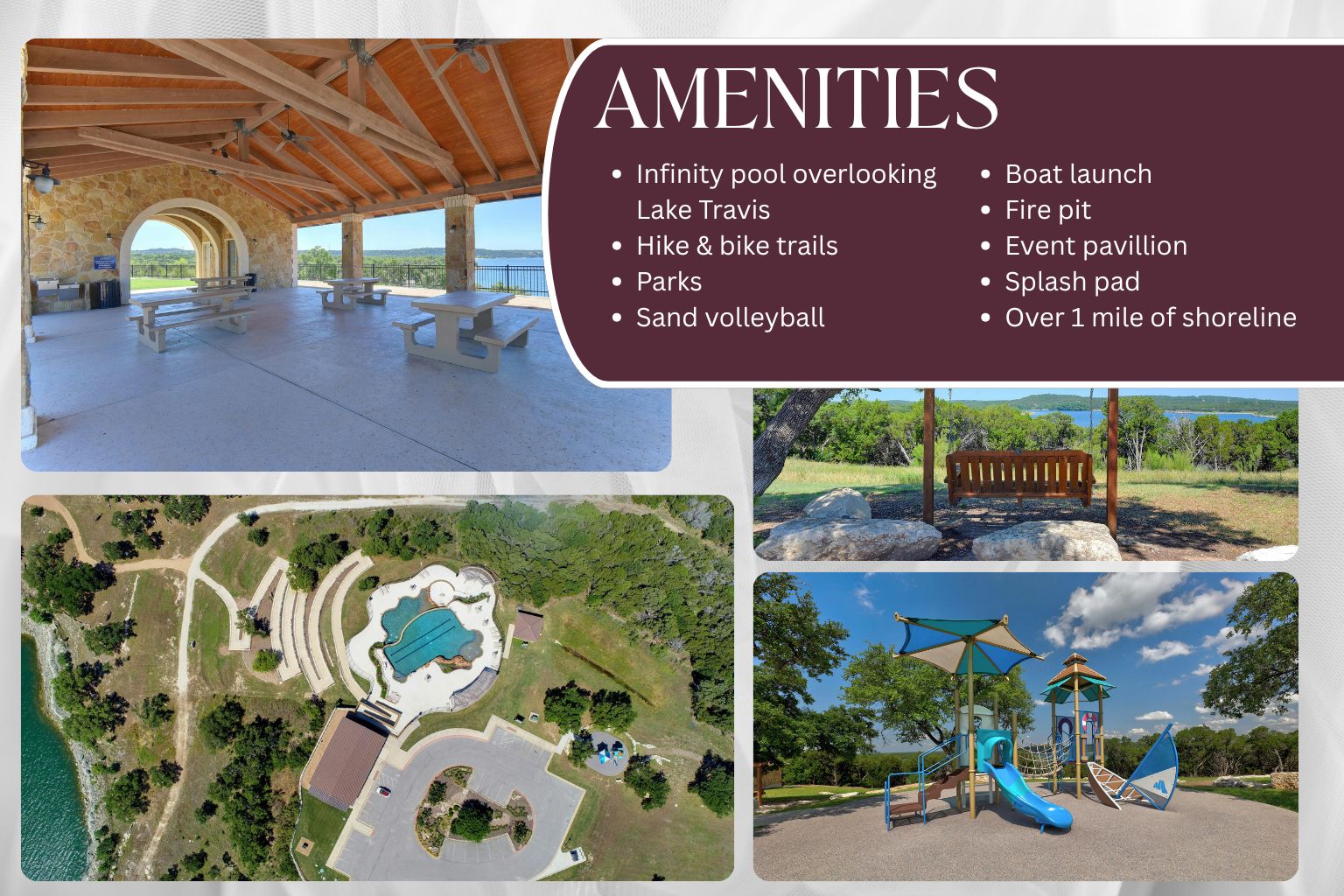 AMENITIES

• Infinity pool overlooking Lake Travis
• Hike & bike trails
• Parks
• Sand volleyball

• Boat launch
• Fire pit
• Event pavillion
• Splash pad
• Over 1 mile of shoreline